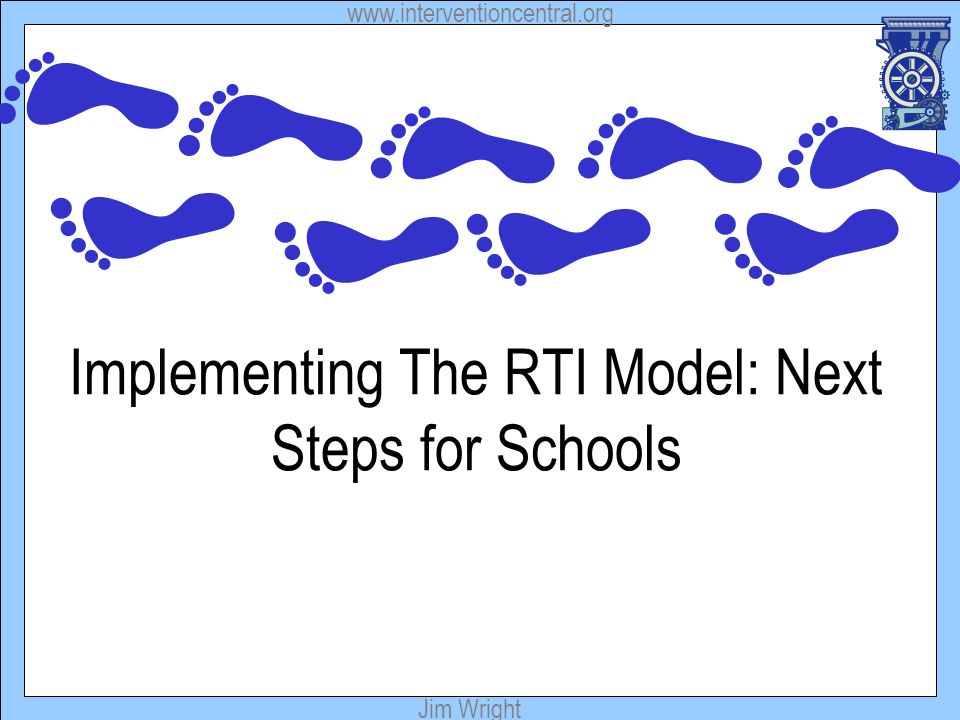 www.interventioncentral.org

Implementing The RTI Model: Next Steps for Schools

Jim Wright